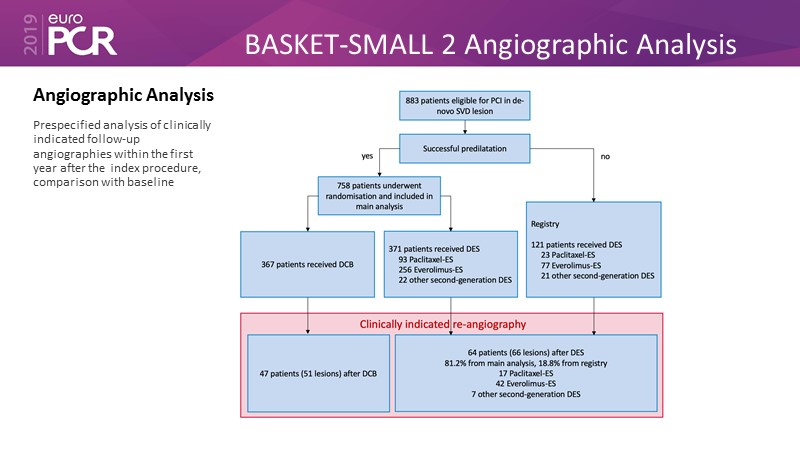 2019 euro PCR

BASKET-SMALL 2 Angiographic Analysis

Angiographic Analysis

Prespecified analysis of clinically indicated follow-up angiographies within the first year after the index procedure, comparison with baseline

883 patients eligible for PCI in de-novo SVD lesion

Successful predilatation

yes

no

758 patients underwent randomisation and included in main analysis

367 patients received DCB

371 patients received DES
93 Paclitaxel-ES
256 Everolimus-ES
22 other second-generation DES

Registry

121 patients received DES
23 Paclitaxel-ES
77 Everolimus-ES
21 other second-generation DES

Clinically indicated re-angiography

47 patients (51 lesions) after DCB

64 patients (66 lesions) after DES
81.2% from main analysis, 18.8% from registry
17 Paclitaxel-ES
42 Everolimus-ES
7 other second-generation DES